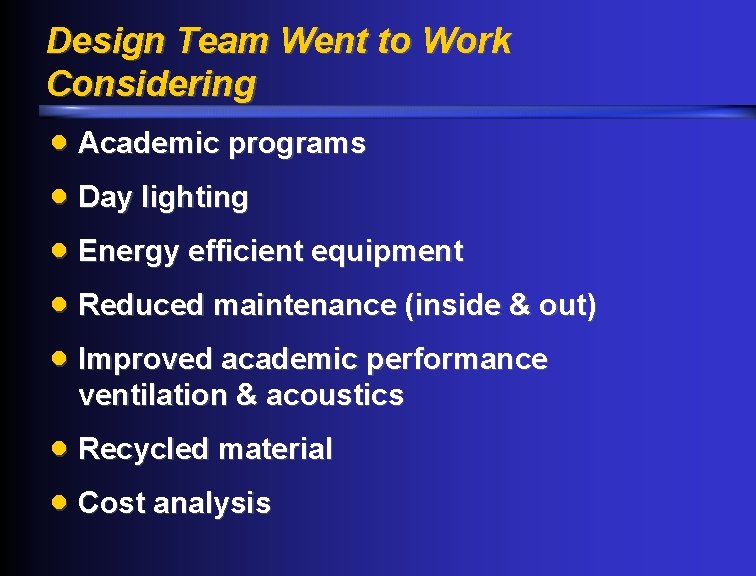 Design Team Went to Work Considering

- Academic programs
- Day lighting
- Energy efficient equipment
- Reduced maintenance (inside & out)
- Improved academic performance ventilation & acoustics
- Recycled material
- Cost analysis